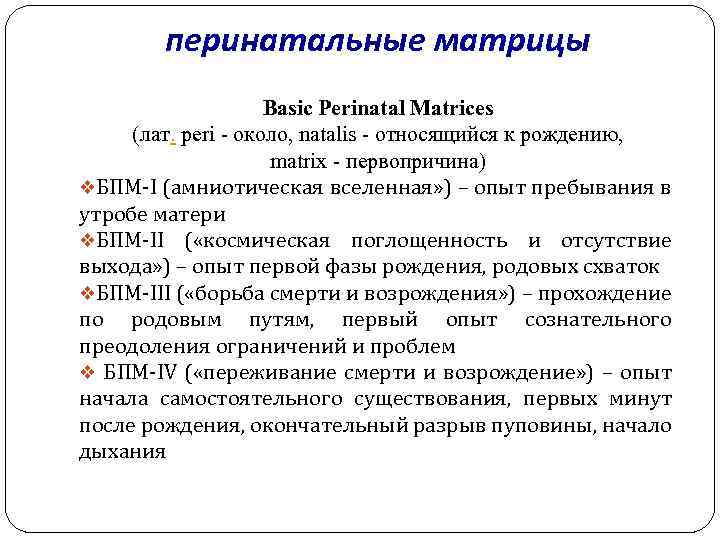 перинатальные матрицы

Basic Perinatal Matrices
(лат. peri - около, natalis - относящийся к рождению, matrix - первопричина)

❖БПМ-I (амниотическая вселенная») – опыт пребывания в утробе матери

❖БПМ-II («космическая поглощенность и отсутствие выхода») – опыт первой фазы рождения, родовых схваток

❖БПМ-III («борьба смерти и возрождения») – прохождение по родовым путям, первый опыт сознательного преодоления ограничений и проблем

❖ БПМ-IV («переживание смерти и возрождение») – опыт начала самостоятельного существования, первых минут после рождения, окончательный разрыв пуповины, начало дыхания